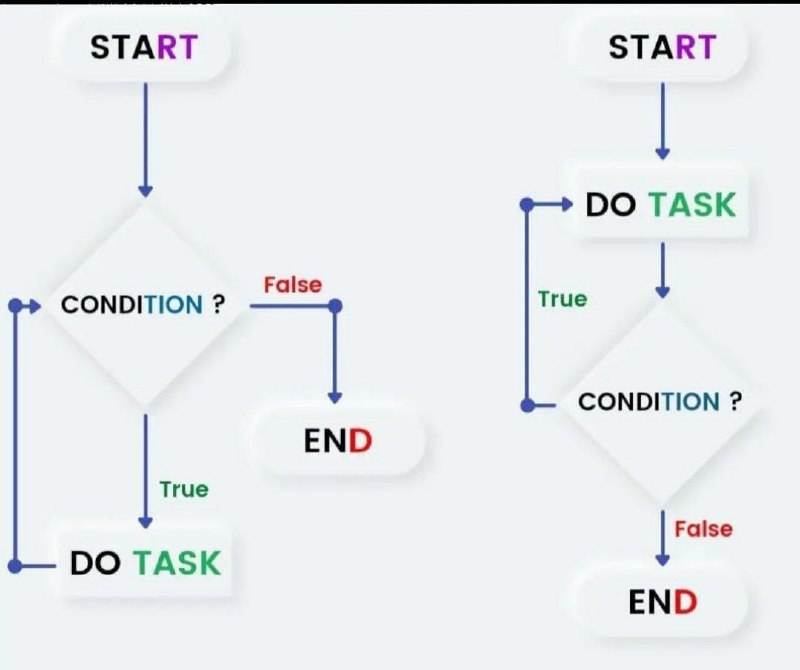 START

CONDITION ?

False

END

True

DO TASK

START

DO TASK

True

CONDITION ?

False

END